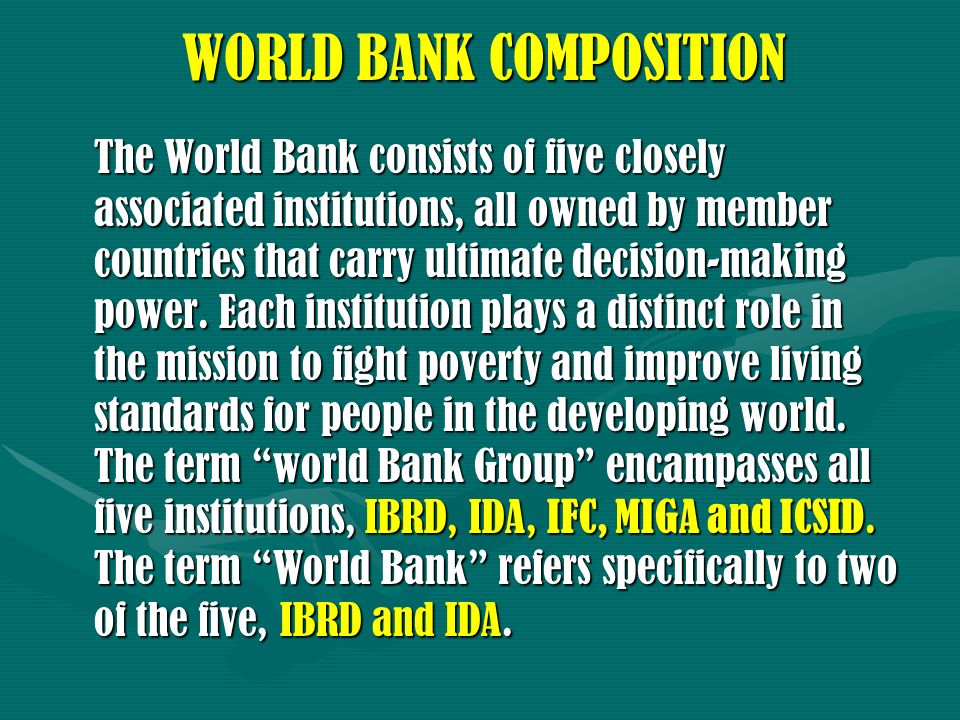 WORLD BANK COMPOSITION

The World Bank consists of five closely associated institutions, all owned by member countries that carry ultimate decision-making power. Each institution plays a distinct role in the mission to fight poverty and improve living standards for people in the developing world. The term “world Bank Group” encampasses all five institutions, IBRD, IDA, IFC, MIGA and ICSID. The term “World Bank” refers specifically to two of the five, IBRD and IDA.